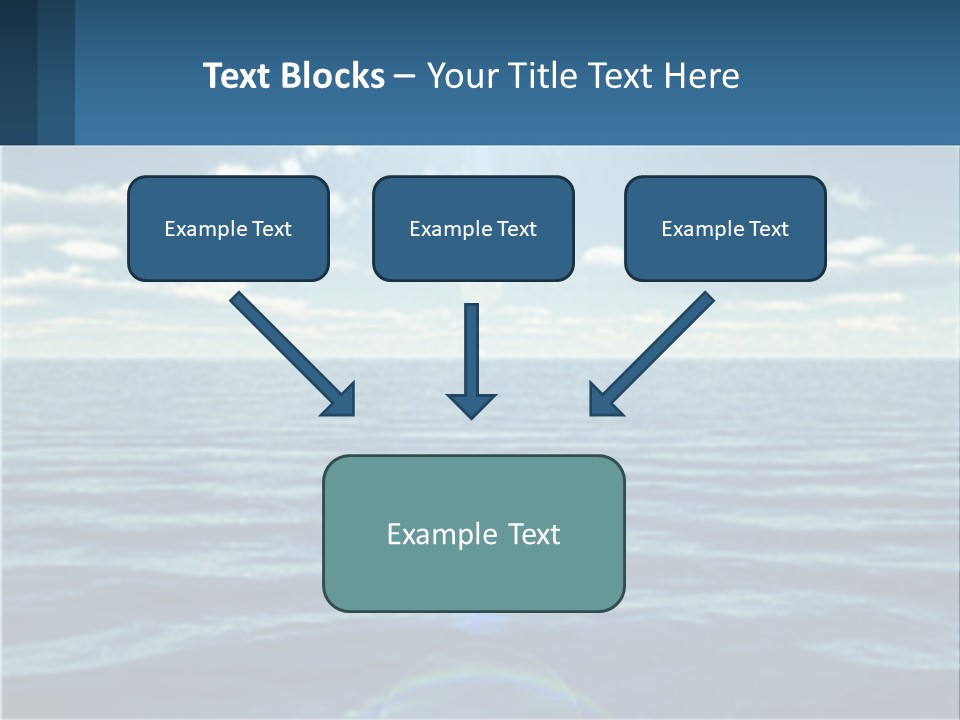 Text Blocks – Your Title Text Here

Example Text

Example Text

Example Text

Example Text